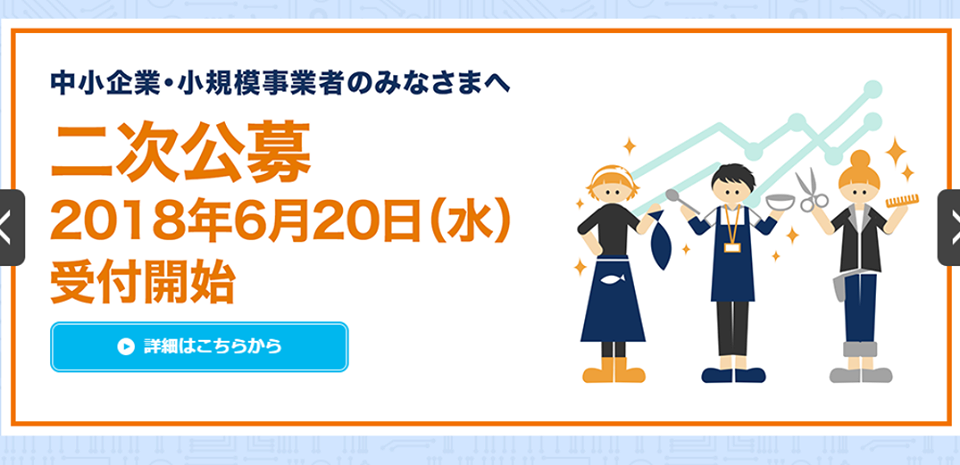 中小企業・小規模事業者のみなさまへ

二次公募
2018年6月20日(水)
受付開始

詳細はこちらから